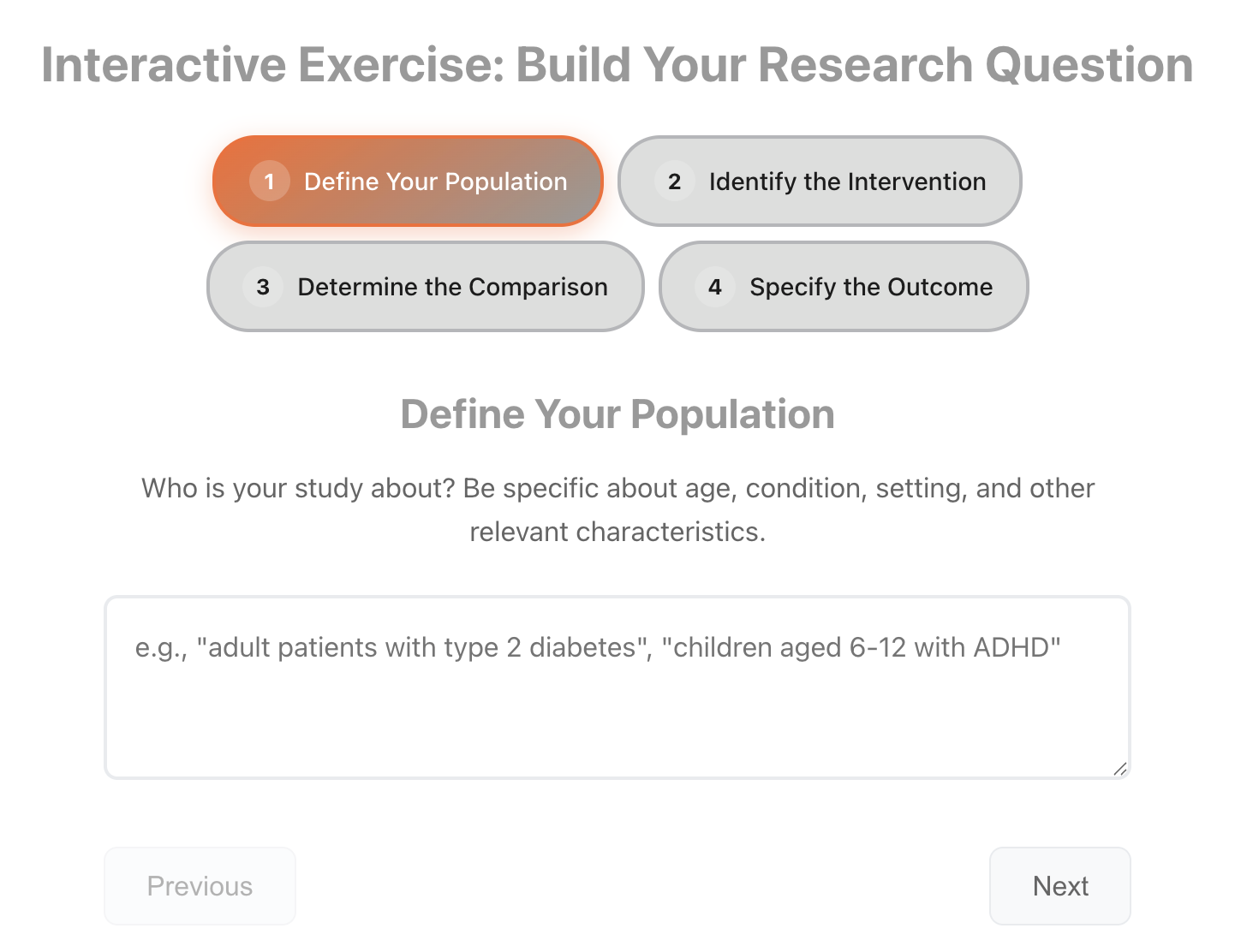 Interactive Exercise: Build Your Research Question

1 Define Your Population

2 Identify the Intervention

3 Determine the Comparison

4 Specify the Outcome

Define Your Population

Who is your study about? Be specific about age, condition, setting, and other relevant characteristics.

e.g., "adult patients with type 2 diabetes", "children aged 6-12 with ADHD"

Previous

Next